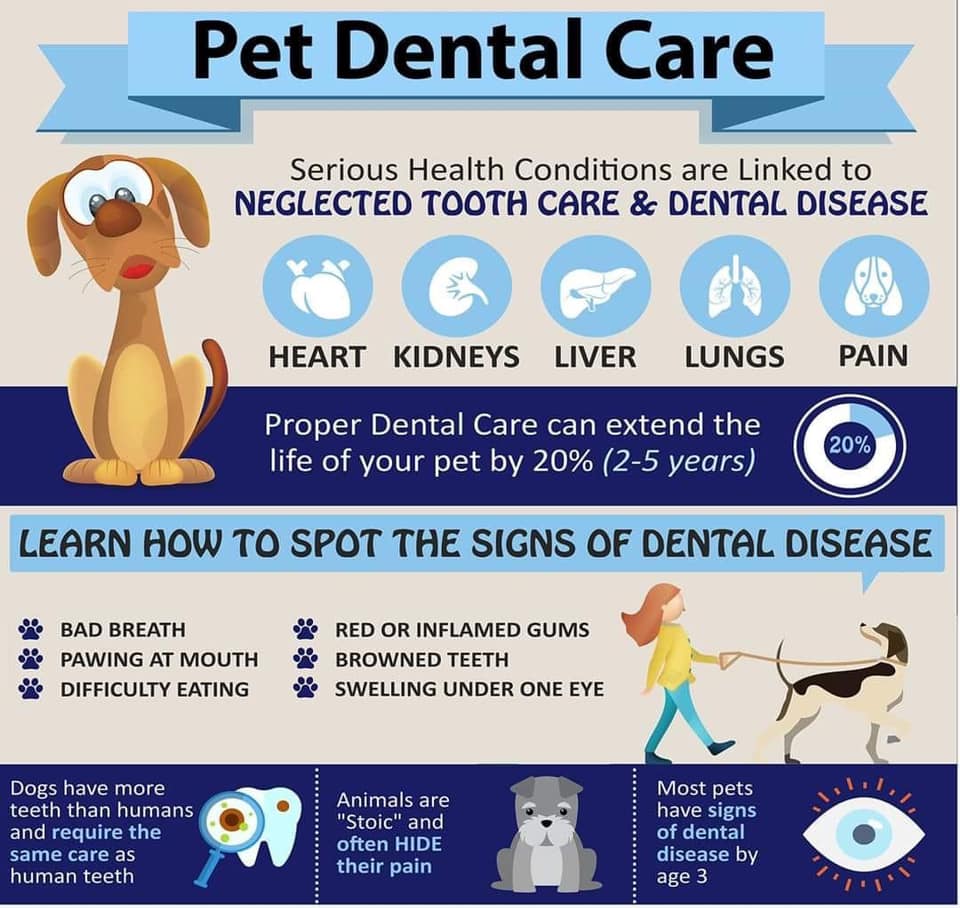 Pet Dental Care

Serious Health Conditions are Linked to
NEGLECTED TOOTH CARE & DENTAL DISEASE

HEART KIDNEYS LIVER LUNGS PAIN

Proper Dental Care can extend the life of your pet by 20% (2-5 years)

20%

LEARN HOW TO SPOT THE SIGNS OF DENTAL DISEASE

BAD BREATH
PAWING AT MOUTH
DIFFICULTY EATING

RED OR INFLAMED GUMS
BROWNED TEETH
SWELLING UNDER ONE EYE

Dogs have more teeth than humans and require the same care as human teeth

Animals are "Stoic" and often HIDE their pain

Most pets have signs of dental disease by age 3